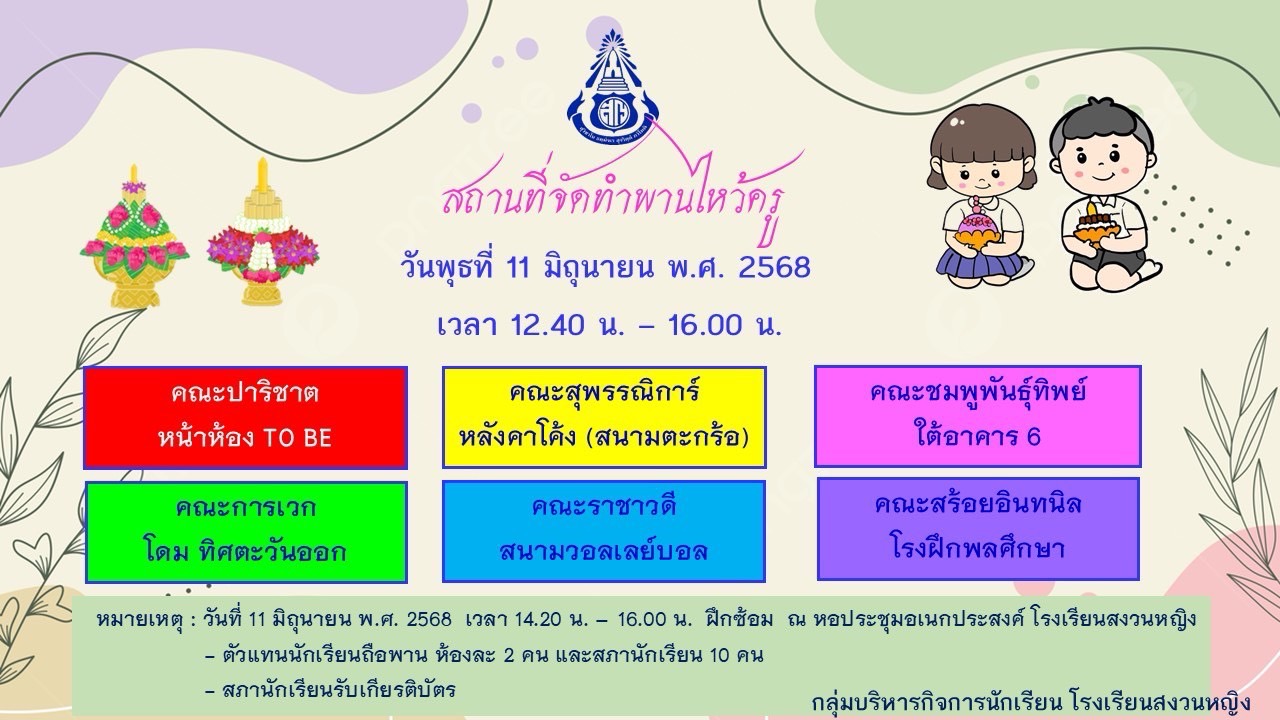 สถานที่จัดทำพานไหว้ครู

วันพุธที่ 11 มิถุนายน พ.ศ. 2568

เวลา 12.40 น. – 16.00 น.

คณะปาริชาต
หน้าห้อง TO BE

คณะสุพรรณิการ์
หลังคาโค้ง (สนามตะกร้อ)

คณะชมพูพันธุ์ทิพย์
ใต้อาคาร 6

คณะการเวก
โดม ทิศตะวันออก

คณะราชาวดี
สนามวอลเลย์บอล

คณะสร้อยอินทนิล
โรงฝึกพลศึกษา

หมายเหตุ : วันที่ 11 มิถุนายน พ.ศ. 2568 เวลา 14.20 น. – 16.00 น. ฝึกซ้อม ณ หอประชุมอเนกประสงค์ โรงเรียนสงวนหญิง
– ตัวแทนนักเรียนถือพาน ห้องละ 2 คน และสภานักเรียน 10 คน
– สภานักเรียนรับเกียรติบัตร

กลุ่มบริหารกิจการนักเรียน โรงเรียนสงวนหญิง